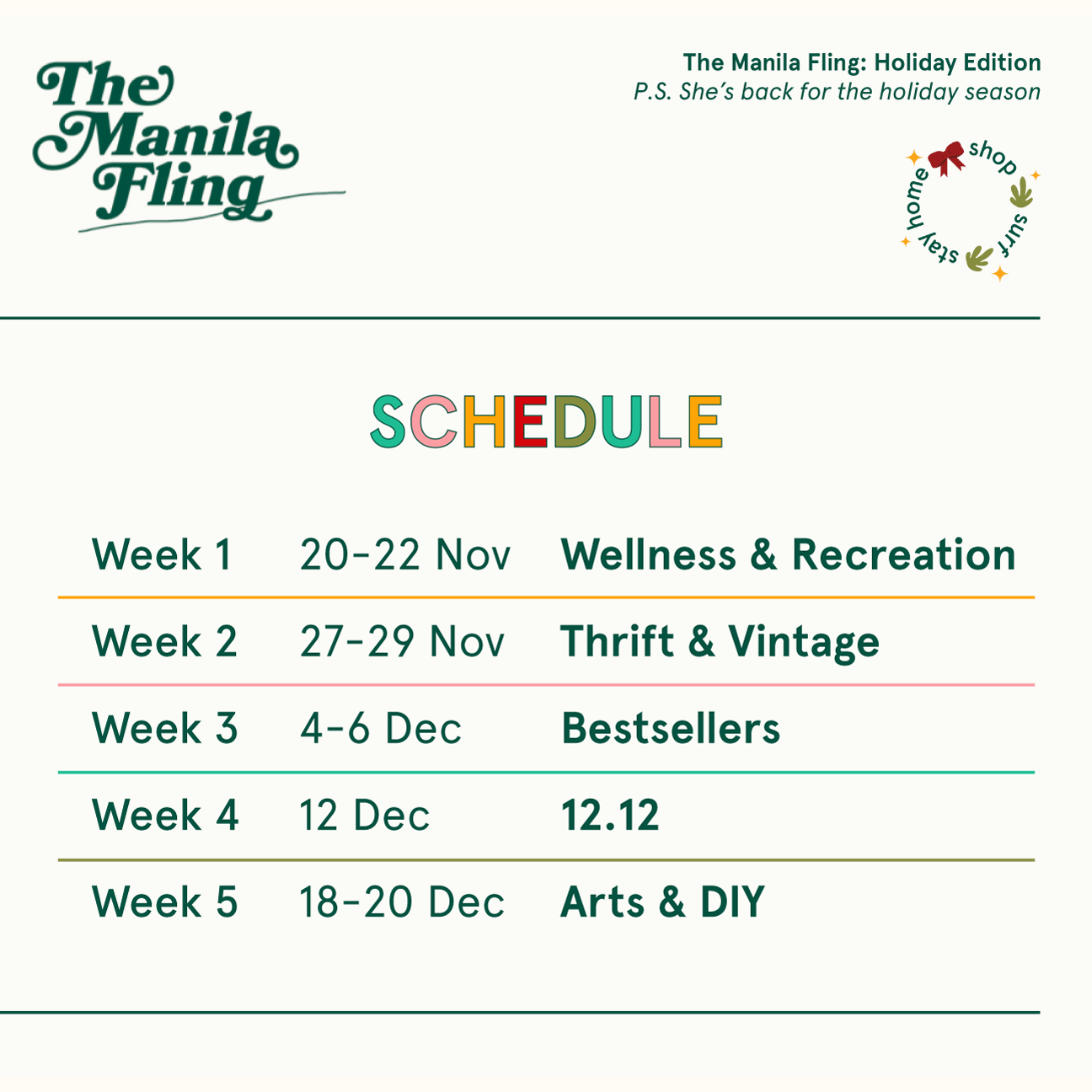 The Manila Fling

The Manila Fling: Holiday Edition
P.S. She's back for the holiday season

shop surf stay home

SCHEDULE

| Week 1 | 20-22 Nov | Wellness & Recreation |
|---|---|---|
| Week 2 | 27-29 Nov | Thrift & Vintage |
| Week 3 | 4-6 Dec | Bestsellers |
| Week 4 | 12 Dec | 12.12 |
| Week 5 | 18-20 Dec | Arts & DIY |